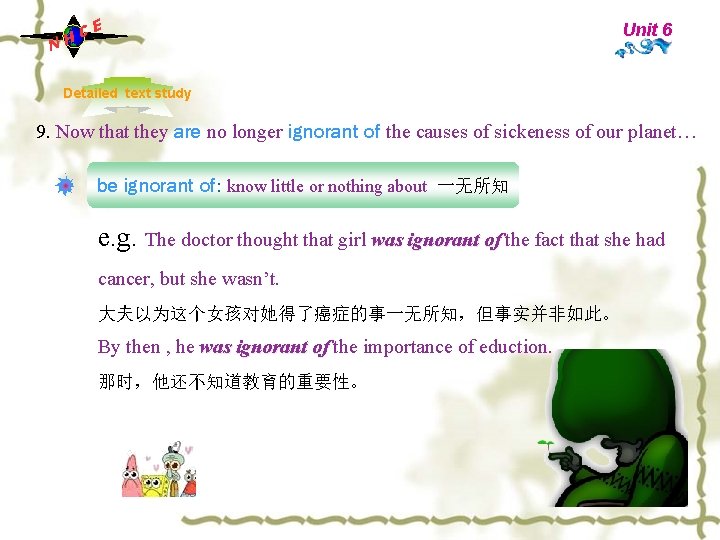 NHCE

Unit 6

Detailed text study

9. Now that they are no longer ignorant of the causes of sickeness of our planet…

be ignorant of: know little or nothing about 一无所知

e.g. The doctor thought that girl was ignorant of the fact that she had cancer, but she wasn't.

大夫以为这个女孩对她得了癌症的事一无所知，但事实并非如此。

By then , he was ignorant of the importance of eduction.

那时，他还不知道教育的重要性。